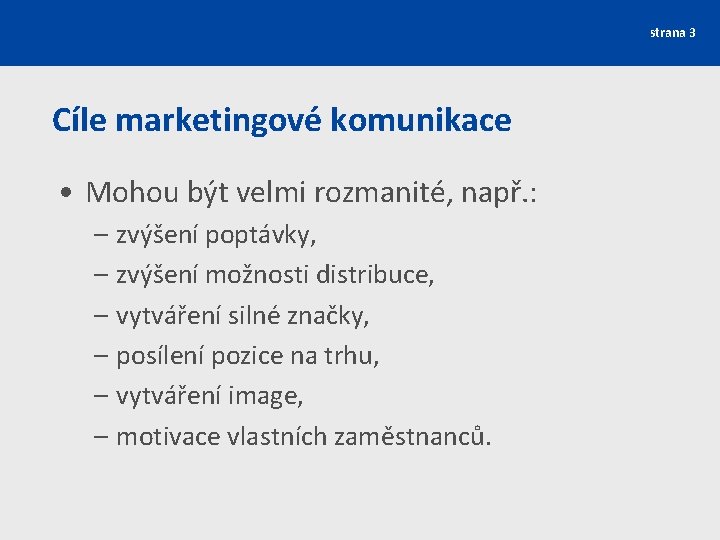 strana 3

Cíle marketingové komunikace

• Mohou být velmi rozmanité, např.:
– zvýšení poptávky,
– zvýšení možnosti distribuce,
– vytváření silné značky,
– posílení pozice na trhu,
– vytváření image,
– motivace vlastních zaměstnanců.